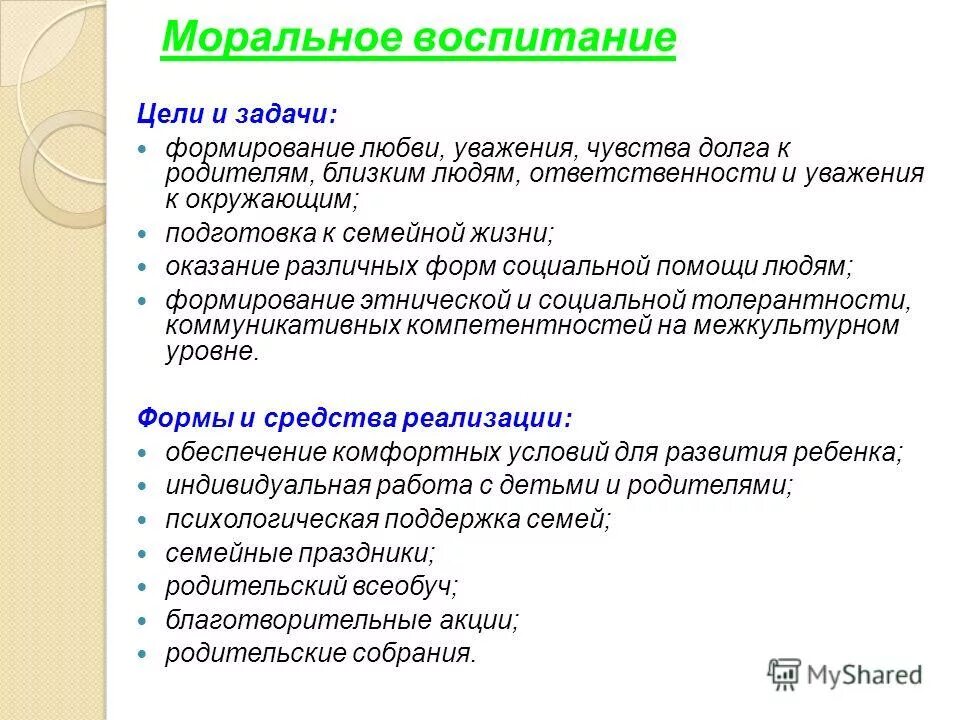 Моральное воспитание

Цели и задачи:

- формирование любви, уважения, чувства долга к родителям, близким людям, ответственности и уважения к окружающим;
- подготовка к семейной жизни;
- оказание различных форм социальной помощи людям;
- формирование этнической и социальной толерантности, коммуникативных компетентностей на межкультурном уровне.

Формы и средства реализации:

- обеспечение комфортных условий для развития ребенка;
- индивидуальная работа с детьми и родителями;
- психологическая поддержка семей;
- семейные праздники;
- родительский всеобуч;
- благотворительные акции;
- родительские собрания.

MyShared